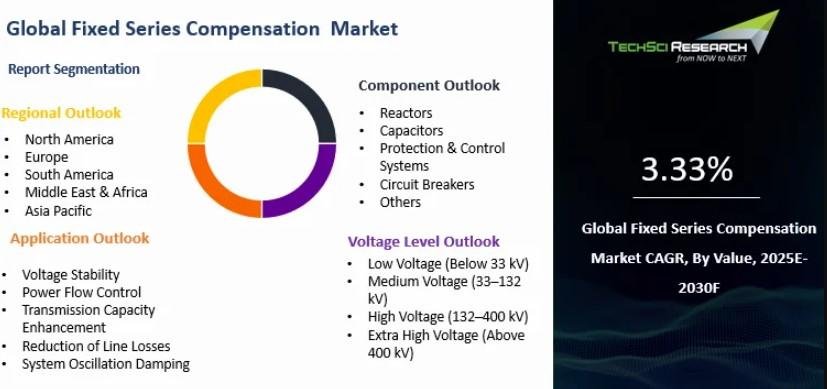 Global Fixed Series Compensation Market

Report Segmentation

Regional Outlook
• North America
• Europe
• South America
• Middle East & Africa
• Asia Pacific

Application Outlook
• Voltage Stability
• Power Flow Control
• Transmission Capacity Enhancement
• Reduction of Line Losses
• System Oscillation Damping

Component Outlook
• Reactors
• Capacitors
• Protection & Control Systems
• Circuit Breakers
• Others

Voltage Level Outlook
• Low Voltage (Below 33 kV)
• Medium Voltage (33–132 kV)
• High Voltage (132–400 kV)
• Extra High Voltage (Above 400 kV)

TECHSCI RESEARCH
from NOW to NEXT

3.33%

Global Fixed Series Compensation Market CAGR, By Value, 2025E-2030F